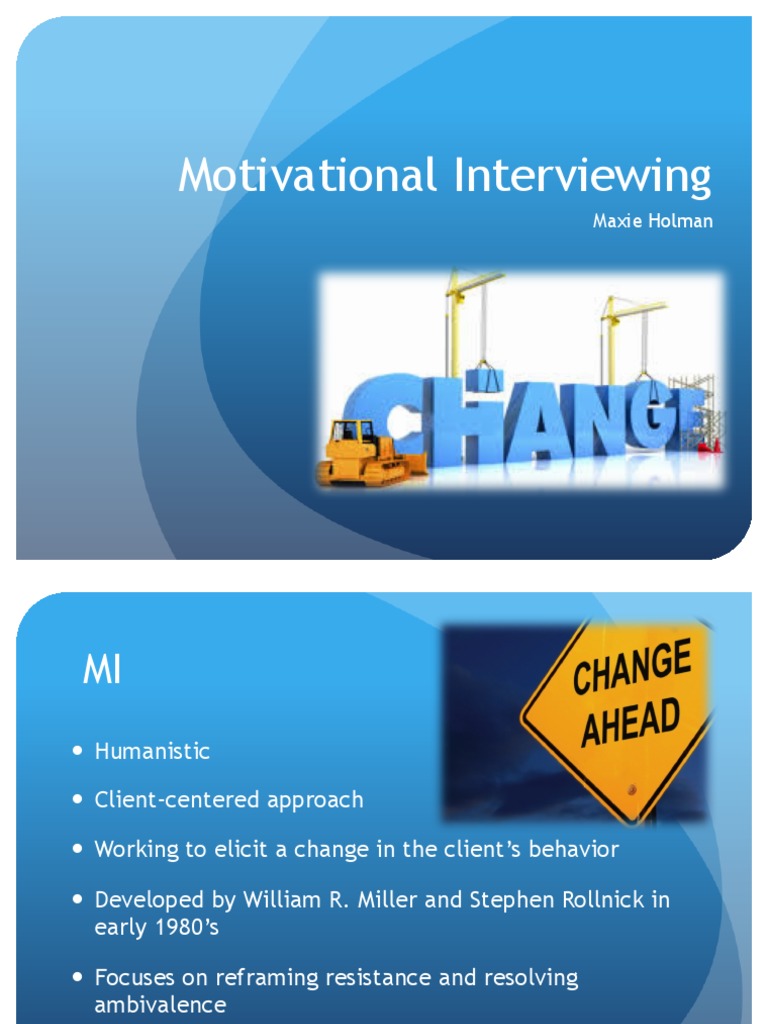 Motivational Interviewing

Maxie Holman

CHANGE

MI

CHANGE AHEAD

- Humanistic
- Client-centered approach
- Working to elicit a change in the client's behavior
- Developed by William R. Miller and Stephen Rollnick in early 1980's
- Focuses on reframing resistance and resolving ambivalence